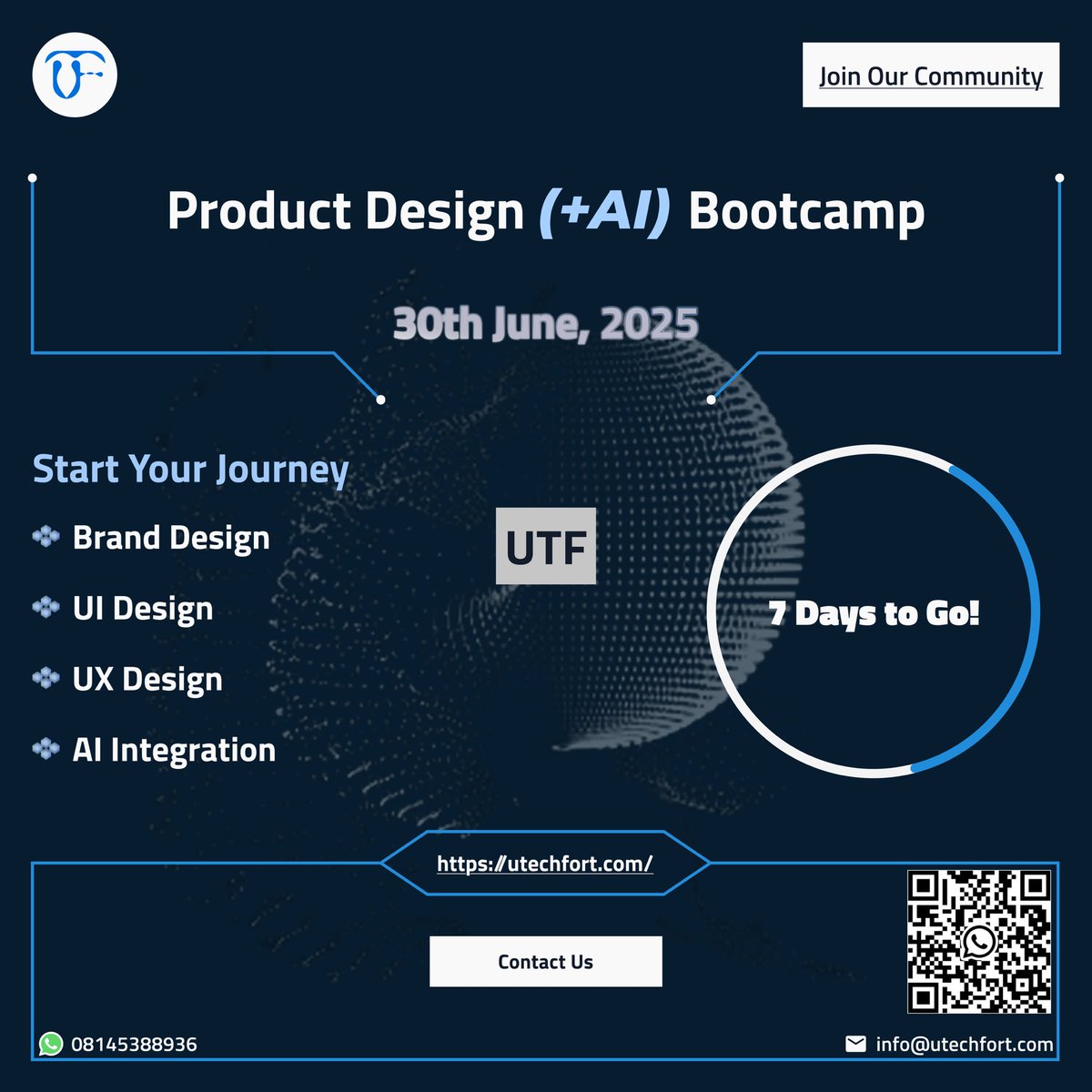 Join Our Community

Product Design (+AI) Bootcamp

30th June, 2025

Start Your Journey

Brand Design

UI Design

UX Design

AI Integration

UTF

7 Days to Go!

https://utechfort.com/

Contact Us

08145388936

info@utechfort.com